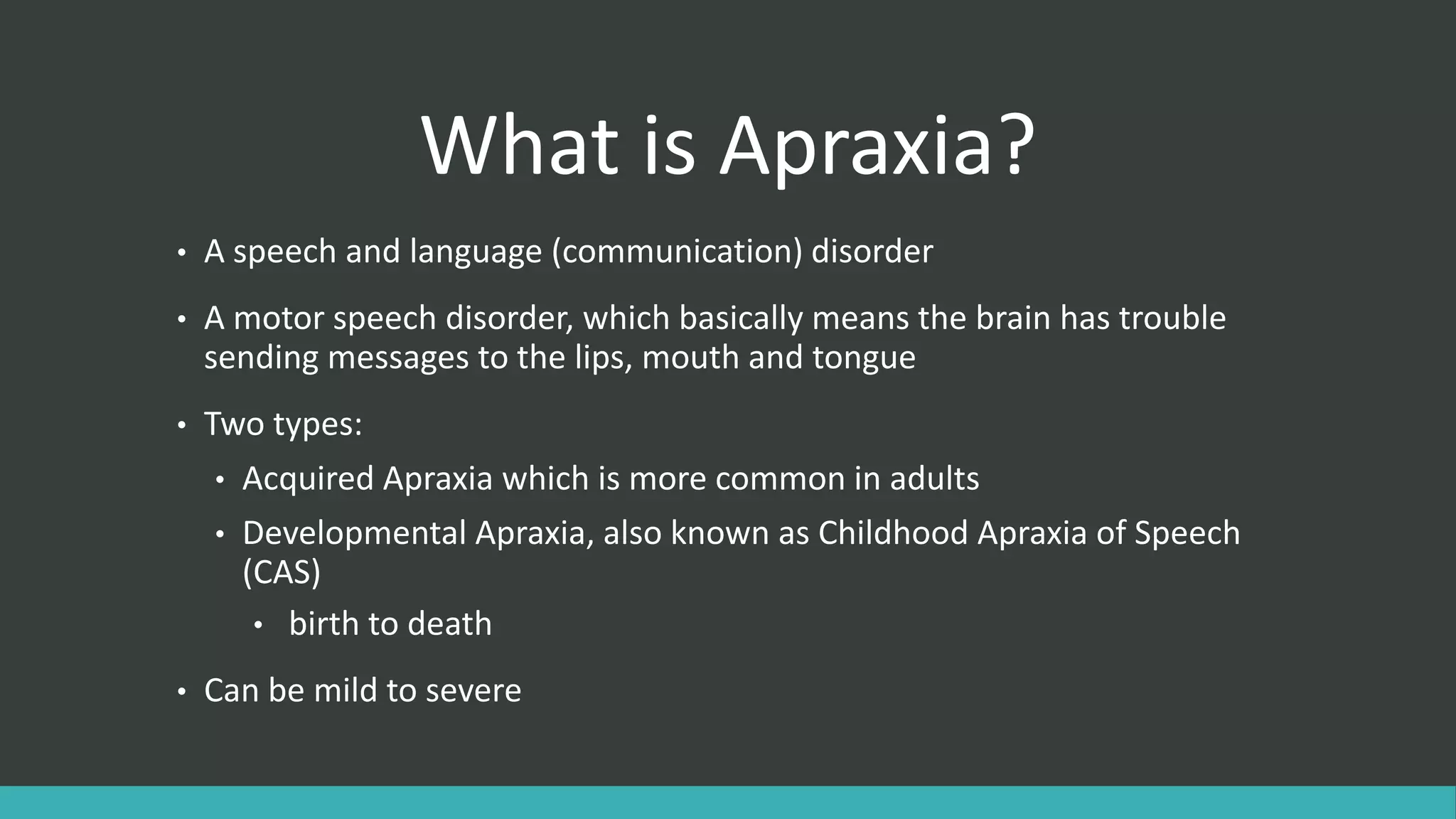 What is Apraxia?

• A speech and language (communication) disorder

• A motor speech disorder, which basically means the brain has trouble sending messages to the lips, mouth and tongue

• Two types:
  • Acquired Apraxia which is more common in adults
  • Developmental Apraxia, also known as Childhood Apraxia of Speech (CAS)
    • birth to death

• Can be mild to severe